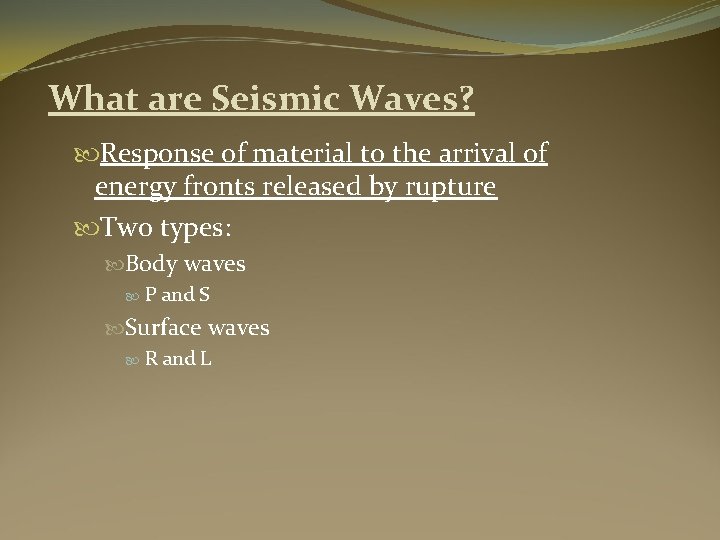 What are Seismic Waves?

Response of material to the arrival of energy fronts released by rupture

Two types:

Body waves

P and S

Surface waves

R and L